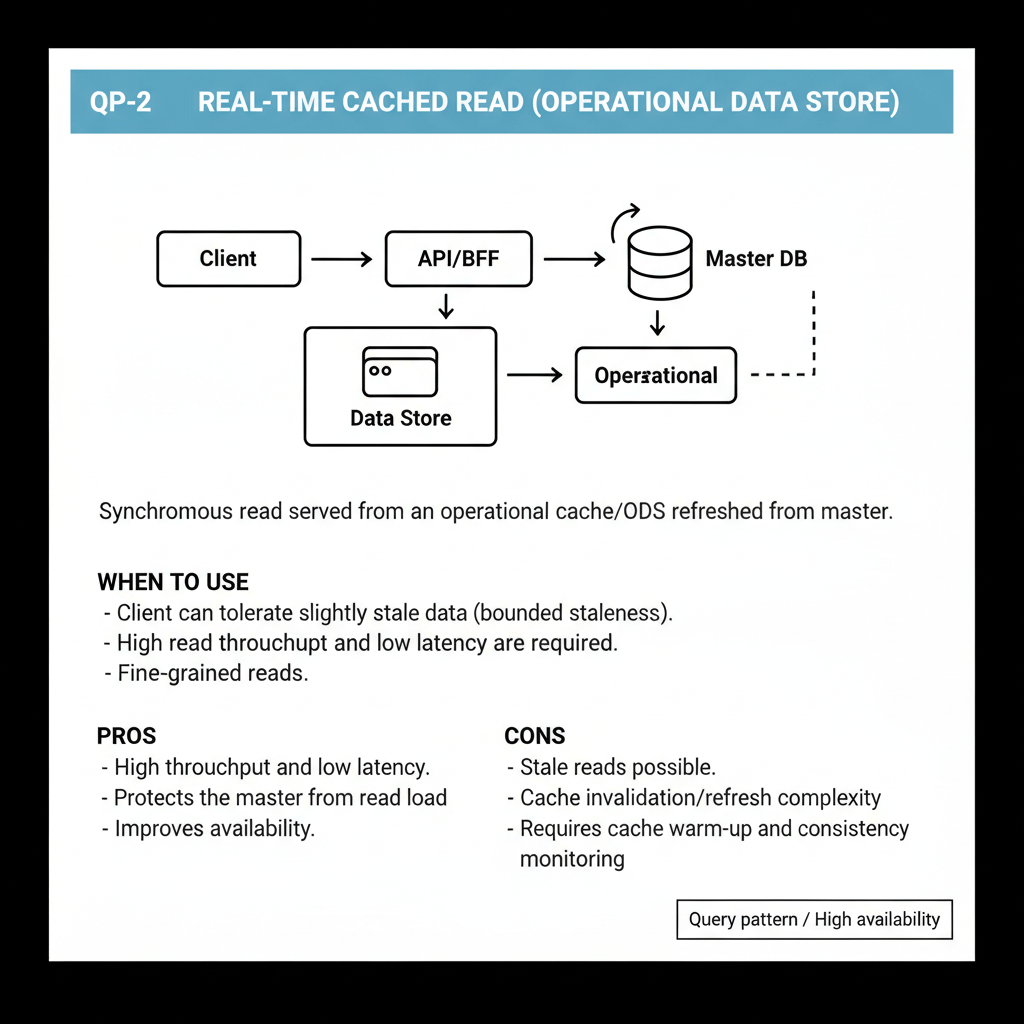 QP-2 REAL-TIME CACHED READ (OPERATIONAL DATA STORE)

Client

API/BFF

Master DB

Data Store

Operational

Synchromous read served from an operational cache/ODS refreshed from master.

WHEN TO USE
- Client can tolerate slightly stale data (bounded staleness).
- High read throuchupt and low latency are required.
- Fine-grained reads.

PROS
- High throuchput and low latency.
- Protects the master from read load
- Improves availability.

CONS
- Stale reads possible.
- Cache invalidation/refresh complexity
- Requires cache warm-up and consistency monitoring

Query pattern / High availability